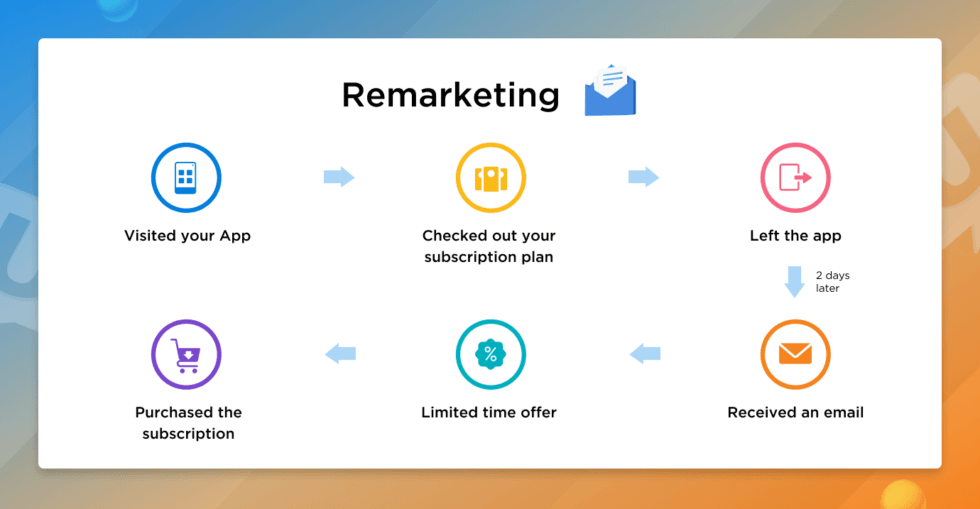 Remarketing

Visited your App

Checked out your subscription plan

Left the app

2 days later

Received an email

Limited time offer

Purchased the subscription